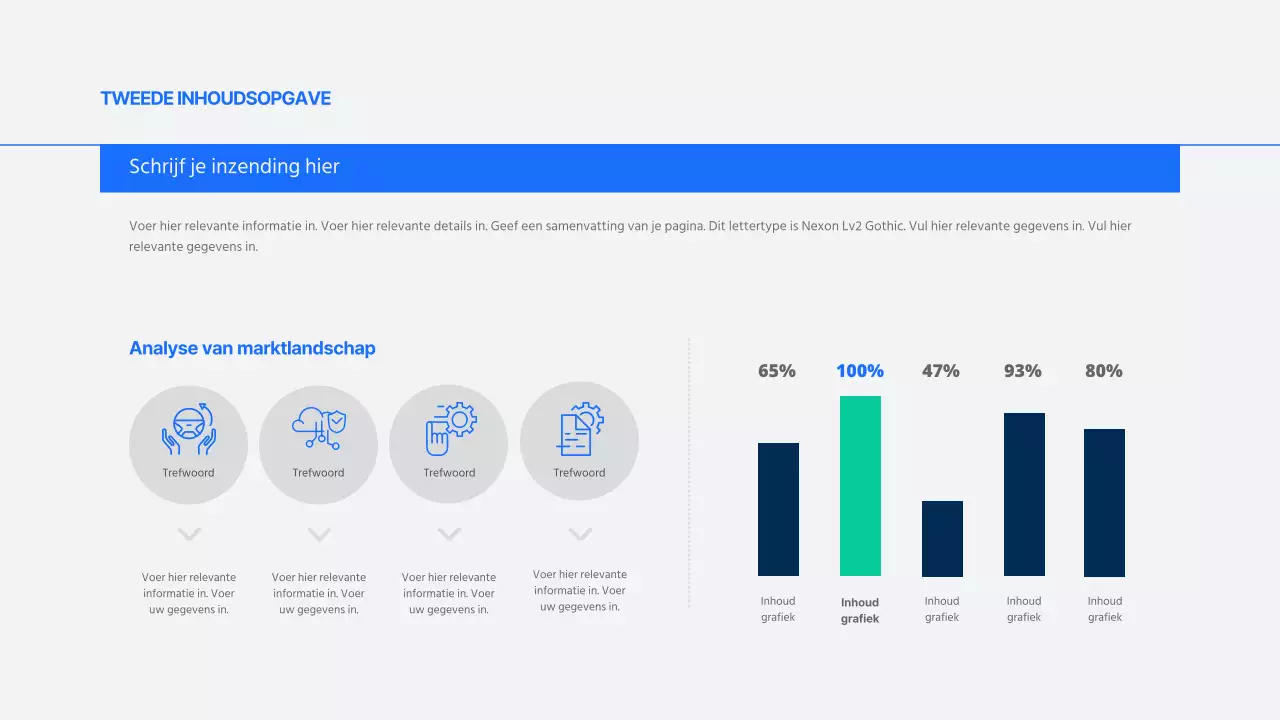 TWEEDE INHOUDSOPGAVE

Schrijf je inzending hier

Voer hier relevante informatie in. Voer hier relevante details in. Geef een samenvatting van je pagina. Dit lettertype is Nexon Lv2 Gothic. Vul hier relevante gegevens in. Vul hier relevante gegevens in.

Analyse van marktlandschap

Trefwoord

Trefwoord

Trefwoord

Trefwoord

Voer hier relevante informatie in. Voer uw gegevens in.

Voer hier relevante informatie in. Voer uw gegevens in.

Voer hier relevante informatie in. Voer uw gegevens in.

Voer hier relevante informatie in. Voer uw gegevens in.

65%

100%

47%

93%

80%

Inhoud grafiek

Inhoud grafiek

Inhoud grafiek

Inhoud grafiek

Inhoud grafiek